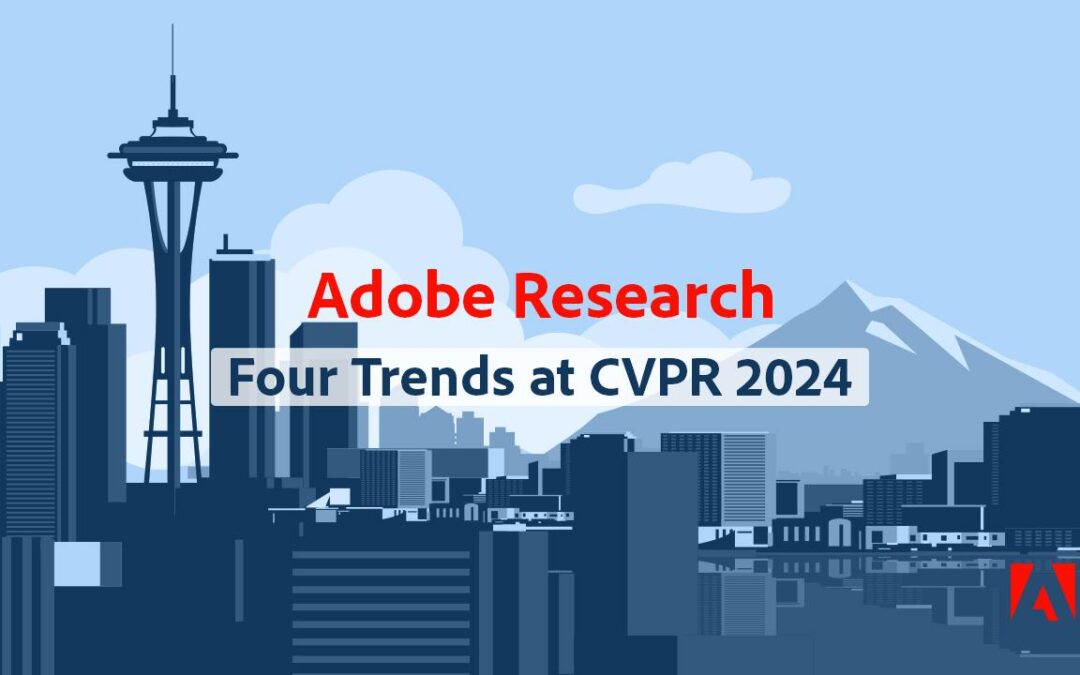 Adobe Research

Four Trends at CVPR 2024